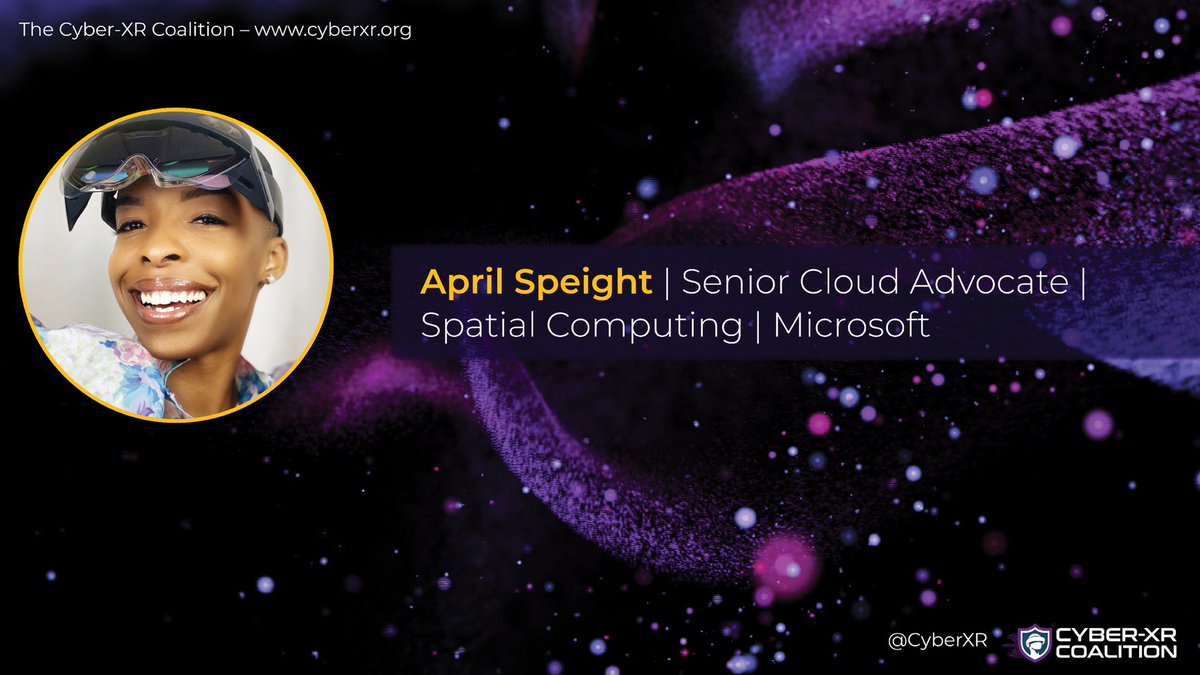 The Cyber-XR Coalition – www.cyberxr.org

April Speight | Senior Cloud Advocate | Spatial Computing | Microsoft

@CyberXR

CYBER-XR COALITION